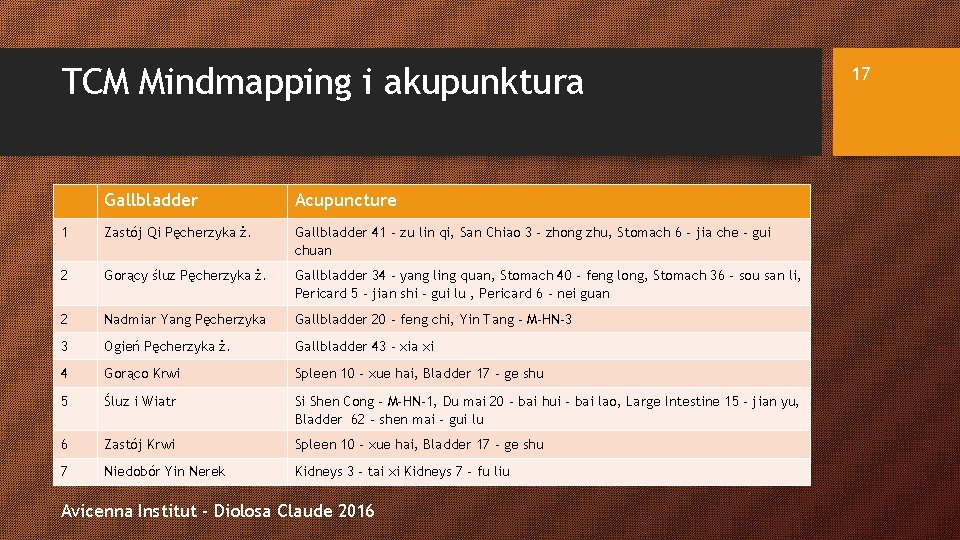 TCM Mindmapping i akupunktura

17

| | Gallbladder | Acupuncture |
|---|---|---|
| 1 | Zastój Qi Pęcherzyka ż. | Gallbladder 41 - zu lin qi, San Chiao 3 - zhong zhu, Stomach 6 - jia che - gui chuan |
| 2 | Gorący śluz Pęcherzyka ż. | Gallbladder 34 - yang ling quan, Stomach 40 - feng long, Stomach 36 - sou san li, Pericard 5 - jian shi - gui lu , Pericard 6 - nei guan |
| 2 | Nadmiar Yang Pęcherzyka | Gallbladder 20 - feng chi, Yin Tang - M-HN-3 |
| 3 | Ogień Pęcherzyka ż. | Gallbladder 43 - xia xi |
| 4 | Gorąco Krwi | Spleen 10 - xue hai, Bladder 17 - ge shu |
| 5 | Śluz i Wiatr | Si Shen Cong - M-HN-1, Du mai 20 - bai hui - bai lao, Large Intestine 15 - jian yu, Bladder 62 - shen mai - gui lu |
| 6 | Zastój Krwi | Spleen 10 - xue hai, Bladder 17 - ge shu |
| 7 | Niedobór Yin Nerek | Kidneys 3 - tai xi Kidneys 7 - fu liu |

Avicenna Institut - Diolosa Claude 2016